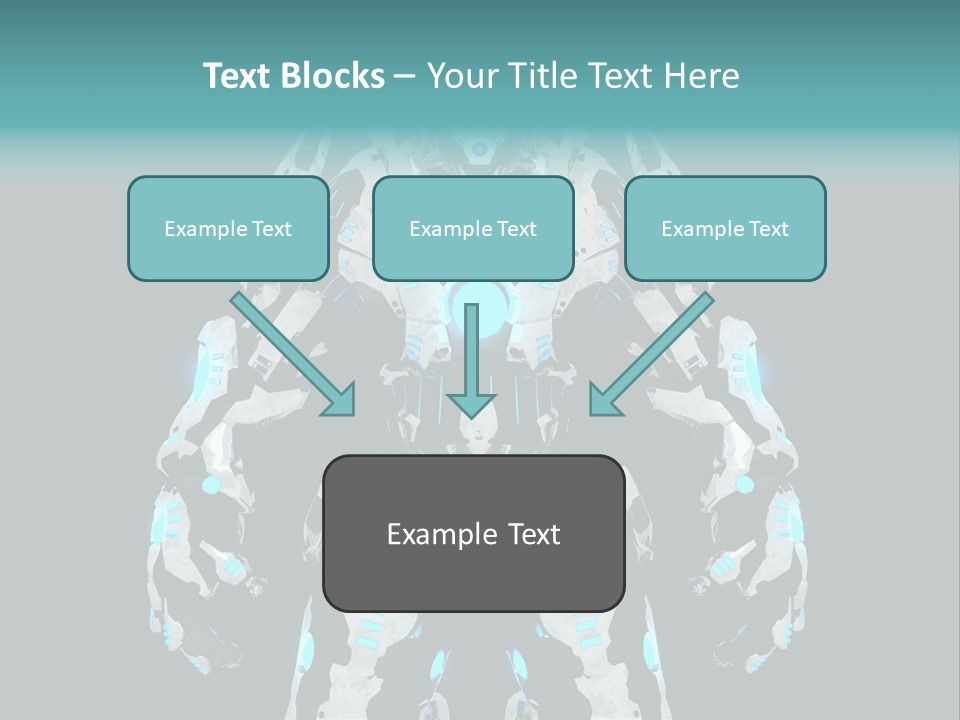 Text Blocks – Your Title Text Here

Example Text

Example Text

Example Text

Example Text